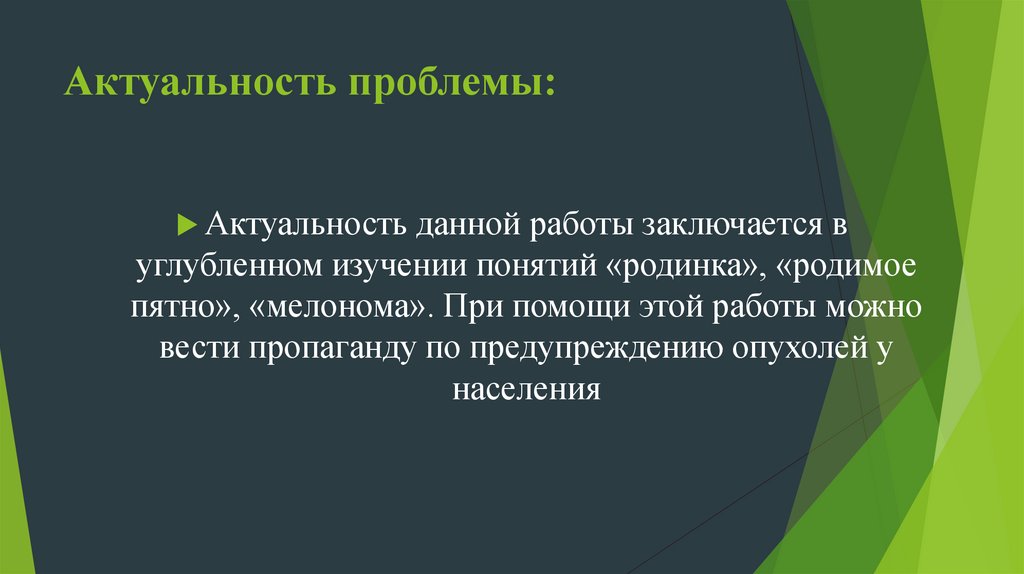 Актуальность проблемы:

Актуальность данной работы заключается в углубленном изучении понятий «родинка», «родимое пятно», «мелонома». При помощи этой работы можно вести пропаганду по предупреждению опухолей у населения